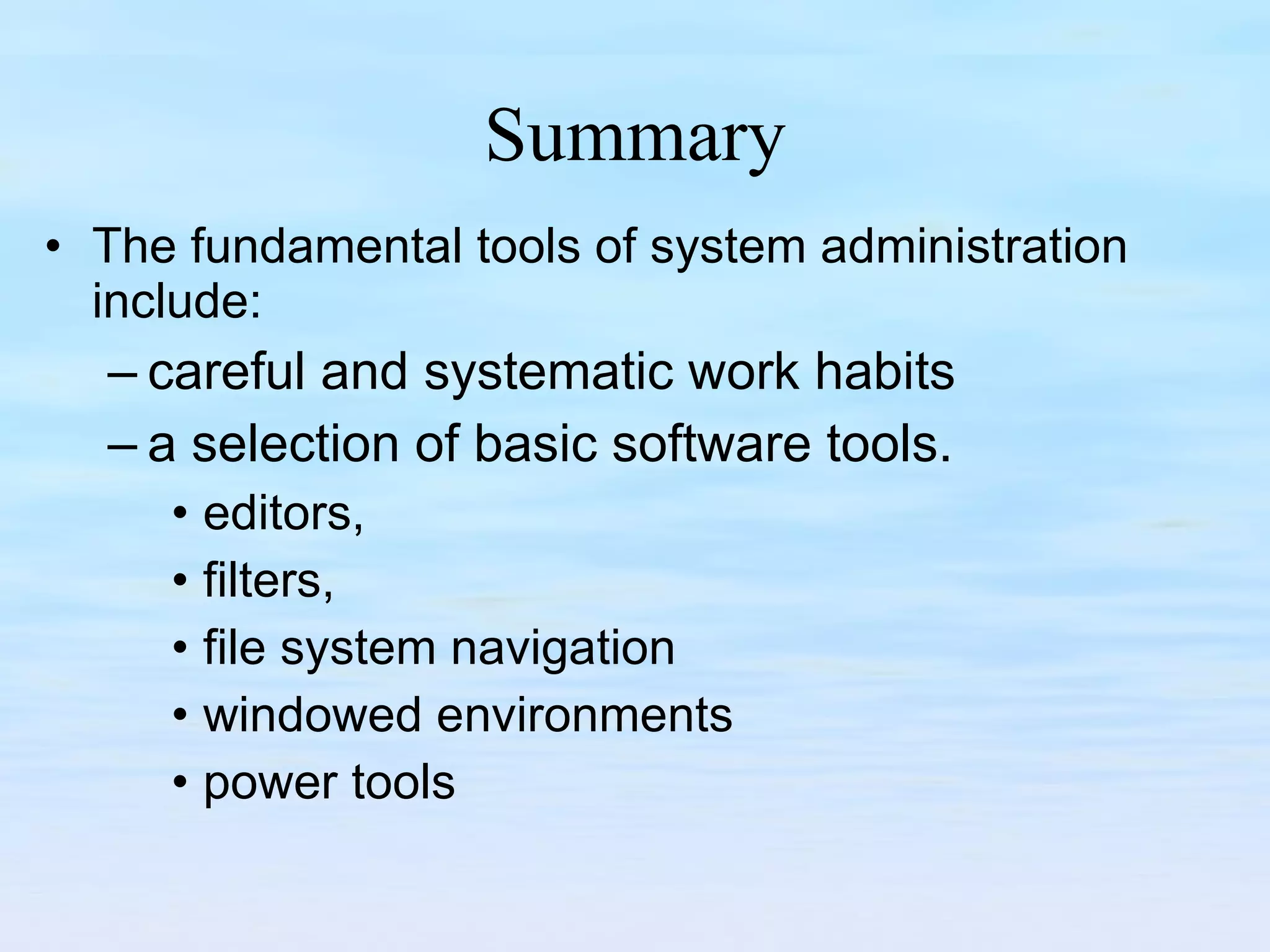 Summary

• The fundamental tools of system administration include:
– careful and systematic work habits
– a selection of basic software tools.
• editors,
• filters,
• file system navigation
• windowed environments
• power tools